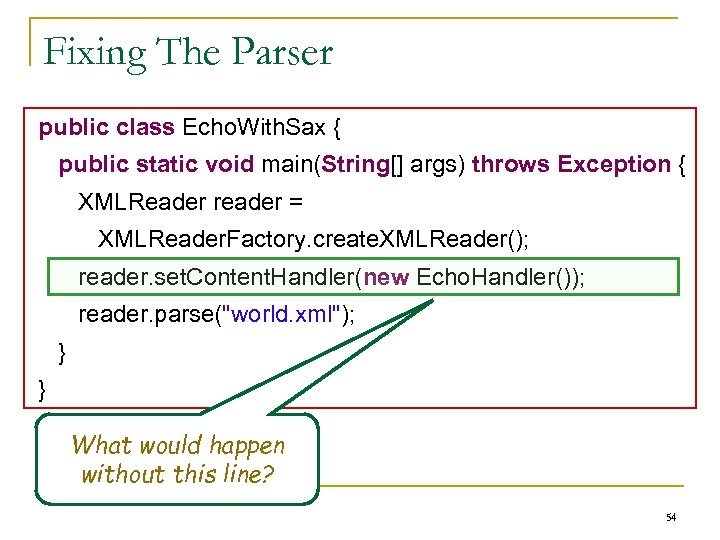 Fixing The Parser

public class EchoWithSax {
  public static void main(String[] args) throws Exception {
    XMLReader reader =
      XMLReaderFactory.createXMLReader();
    reader.setContentHandler(new EchoHandler());
    reader.parse("world.xml");
  }
}

What would happen without this line?

54